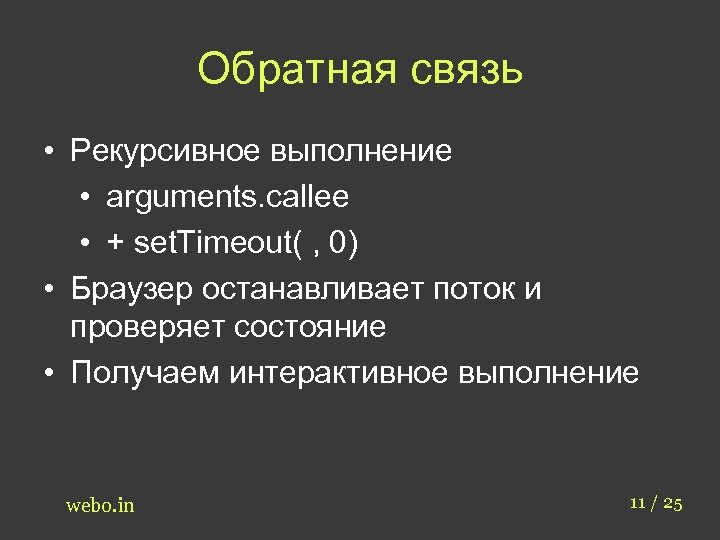 Обратная связь

• Рекурсивное выполнение
  • arguments.callee
  • + setTimeout( , 0)
• Браузер останавливает поток и проверяет состояние
• Получаем интерактивное выполнение

webo.in

11 / 25